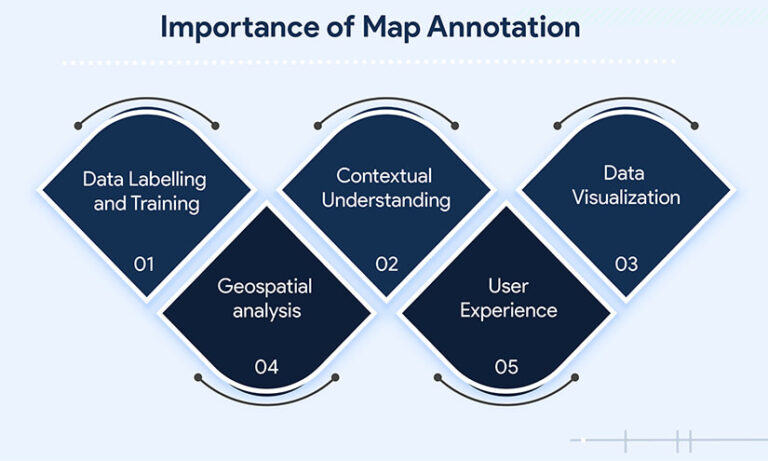 Importance of Map Annotation

Data Labelling and Training

01

Contextual Understanding

02

Data Visualization

03

Geospatial analysis

04

User Experience

05